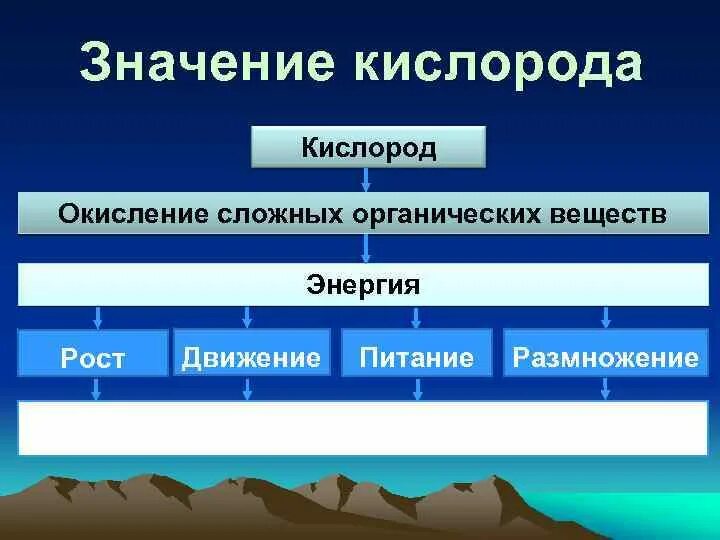 Значение кислорода

Кислород

Окисление сложных органических веществ

Энергия

Рост

Движение

Питание

Размножение